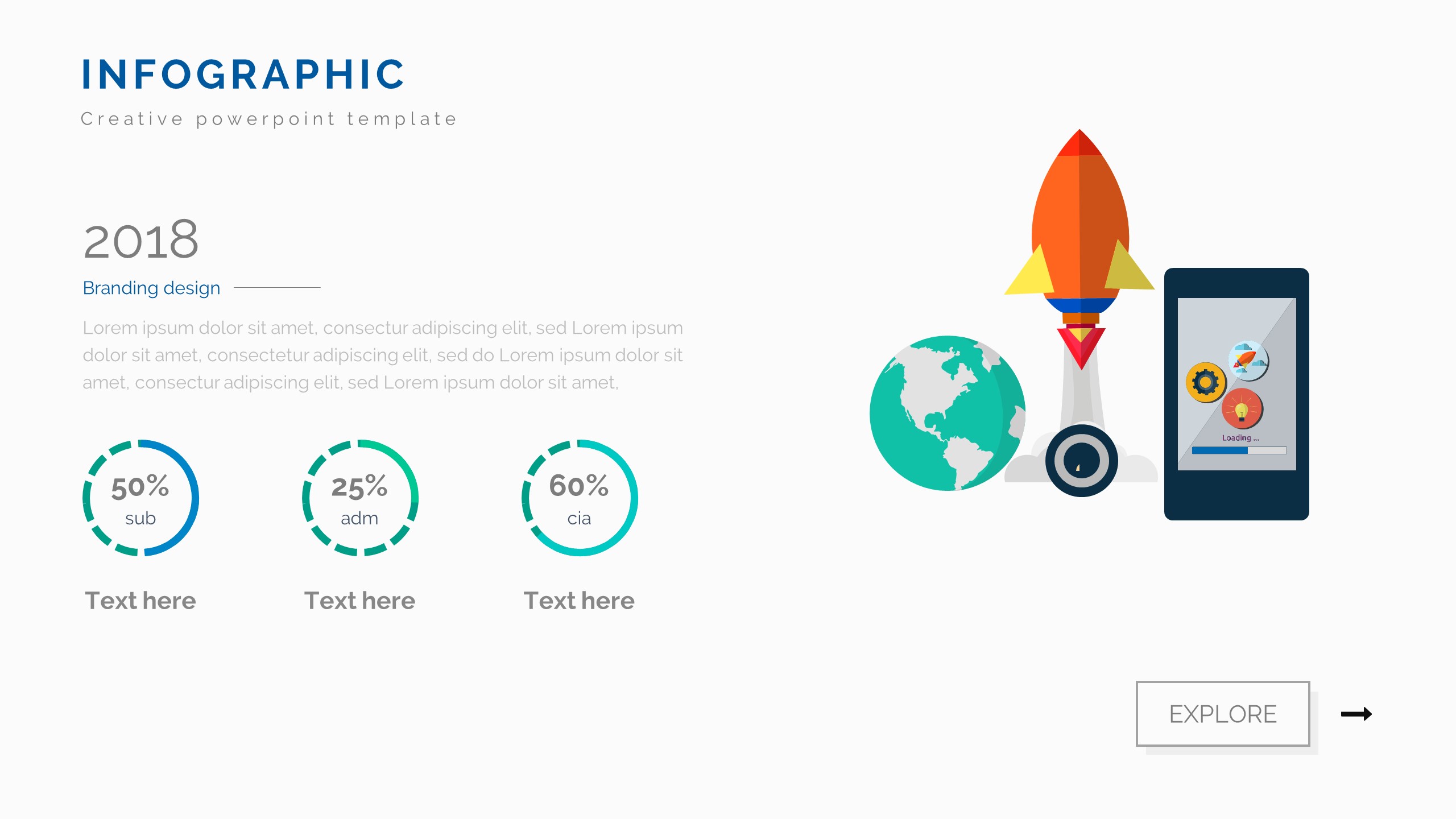 INFOGRAPHIC

Creative powerpoint template

2018

Branding design

Lorem ipsum dolor sit amet, consectur adipiscing elit, sed Lorem ipsum dolor sit amet, consectetur adipiscing elit, sed do Lorem ipsum dolor sit amet, consectur adipiscing elit, sed Lorem ipsum dolor sit amet,

50%
sub

Text here

25%
adm

Text here

60%
cia

Text here

Loading ...

EXPLORE